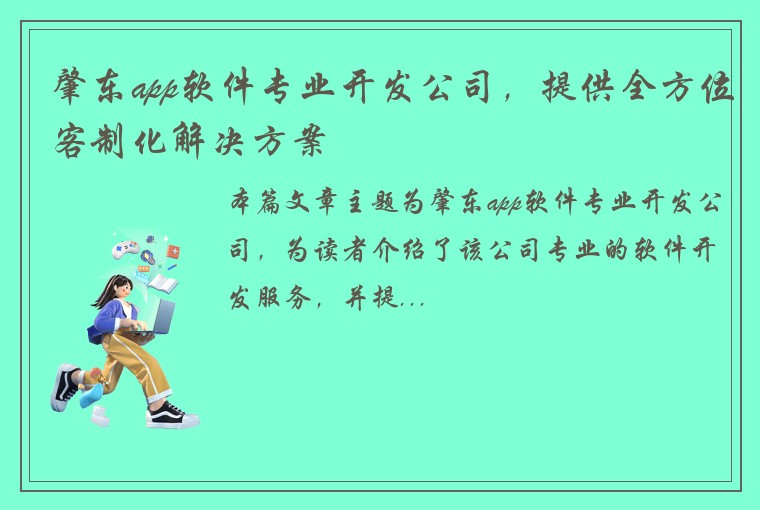 肇东app软件专业开发公司，提供全方位客制化解决方案

本篇文章主题为肇东app软件专业开发公司，为读者介绍了该公司专业的软件开发服务，并提...